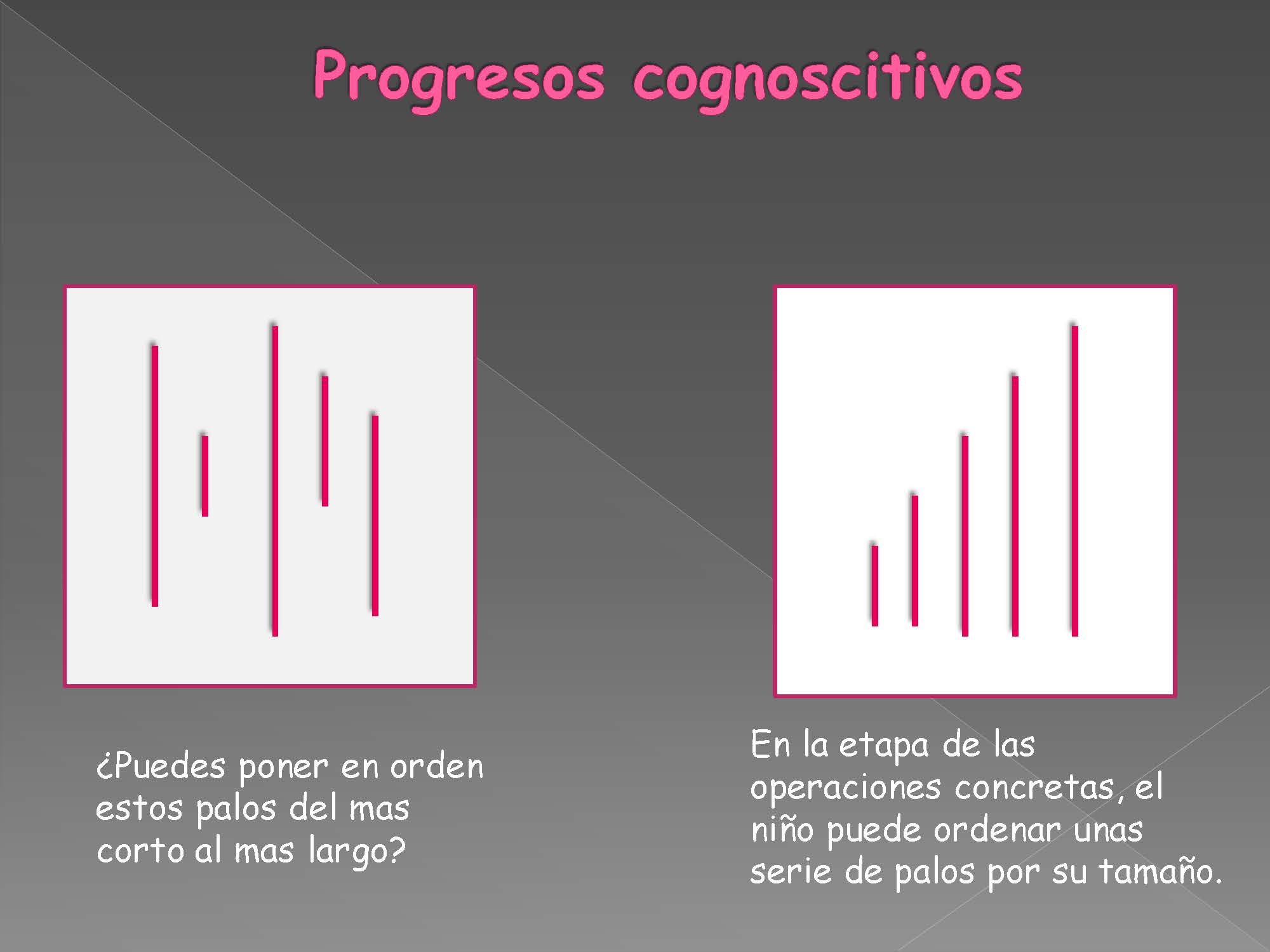 Progresos cognoscitivos

¿Puedes poner en orden estos palos del mas corto al mas largo?

En la etapa de las operaciones concretas, el niño puede ordenar unas serie de palos por su tamaño.